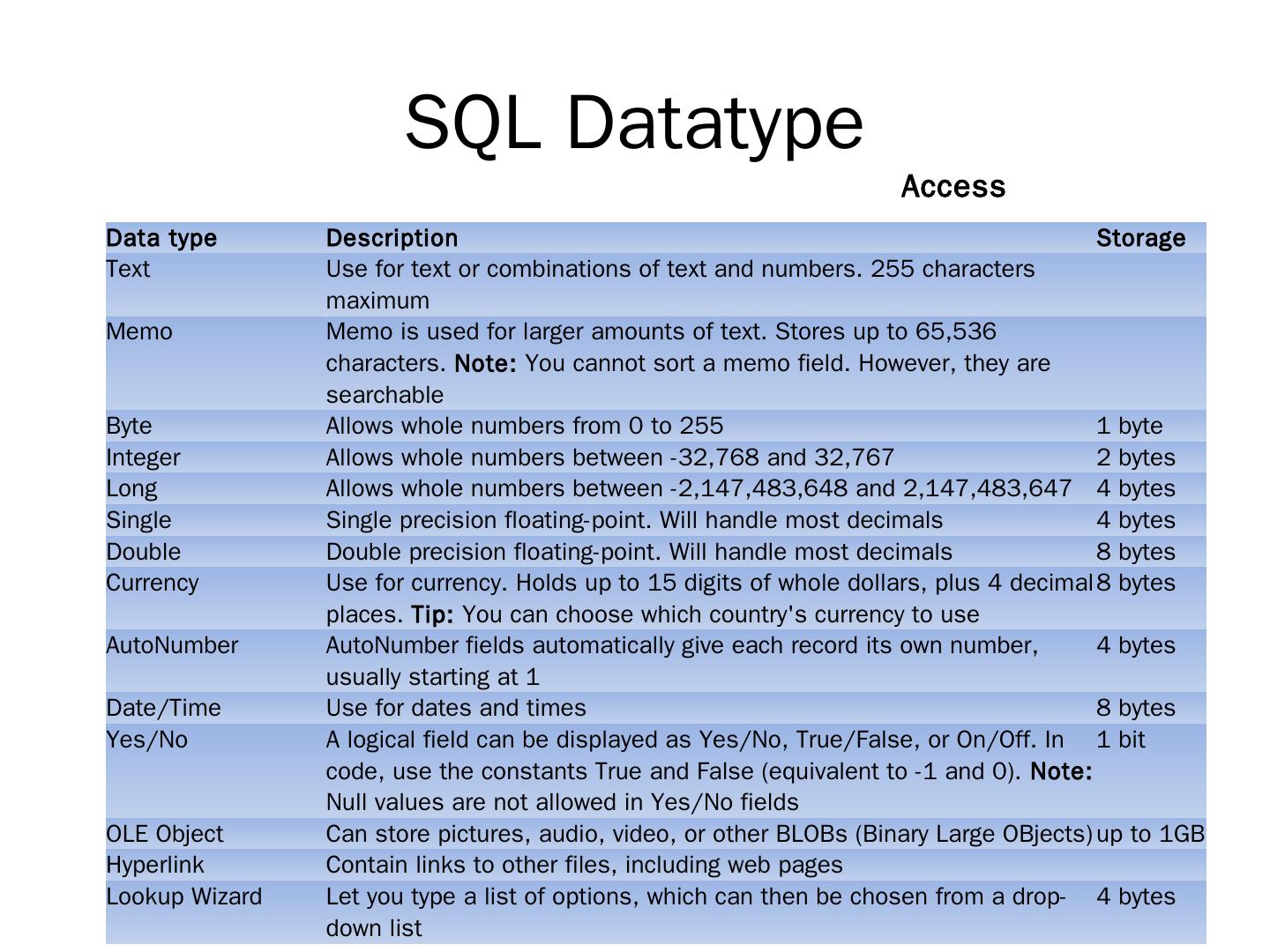 SQL Datatype

Access

| Data type | Description | Storage |
|---|---|---|
| Text | Use for text or combinations of text and numbers. 255 characters maximum | |
| Memo | Memo is used for larger amounts of text. Stores up to 65,536 characters. Note: You cannot sort a memo field. However, they are searchable | |
| Byte | Allows whole numbers from 0 to 255 | 1 byte |
| Integer | Allows whole numbers between -32,768 and 32,767 | 2 bytes |
| Long | Allows whole numbers between -2,147,483,648 and 2,147,483,647 | 4 bytes |
| Single | Single precision floating-point. Will handle most decimals | 4 bytes |
| Double | Double precision floating-point. Will handle most decimals | 8 bytes |
| Currency | Use for currency. Holds up to 15 digits of whole dollars, plus 4 decimal places. Tip: You can choose which country's currency to use | 8 bytes |
| AutoNumber | AutoNumber fields automatically give each record its own number, usually starting at 1 | 4 bytes |
| Date/Time | Use for dates and times | 8 bytes |
| Yes/No | A logical field can be displayed as Yes/No, True/False, or On/Off. In code, use the constants True and False (equivalent to -1 and 0). Note: Null values are not allowed in Yes/No fields | 1 bit |
| OLE Object | Can store pictures, audio, video, or other BLOBs (Binary Large OBjects) | up to 1GB |
| Hyperlink | Contain links to other files, including web pages | |
| Lookup Wizard | Let you type a list of options, which can then be chosen from a drop-down list | 4 bytes |